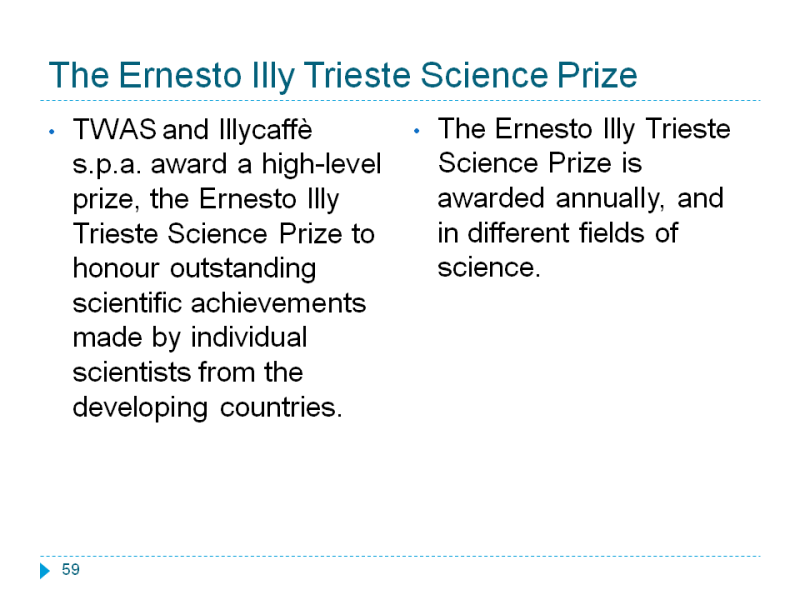 The Ernesto Illy Trieste Science Prize

• TWAS and Illycaffè s.p.a. award a high-level prize, the Ernesto Illy Trieste Science Prize to honour outstanding scientific achievements made by individual scientists from the developing countries.

• The Ernesto Illy Trieste Science Prize is awarded annually, and in different fields of science.

59